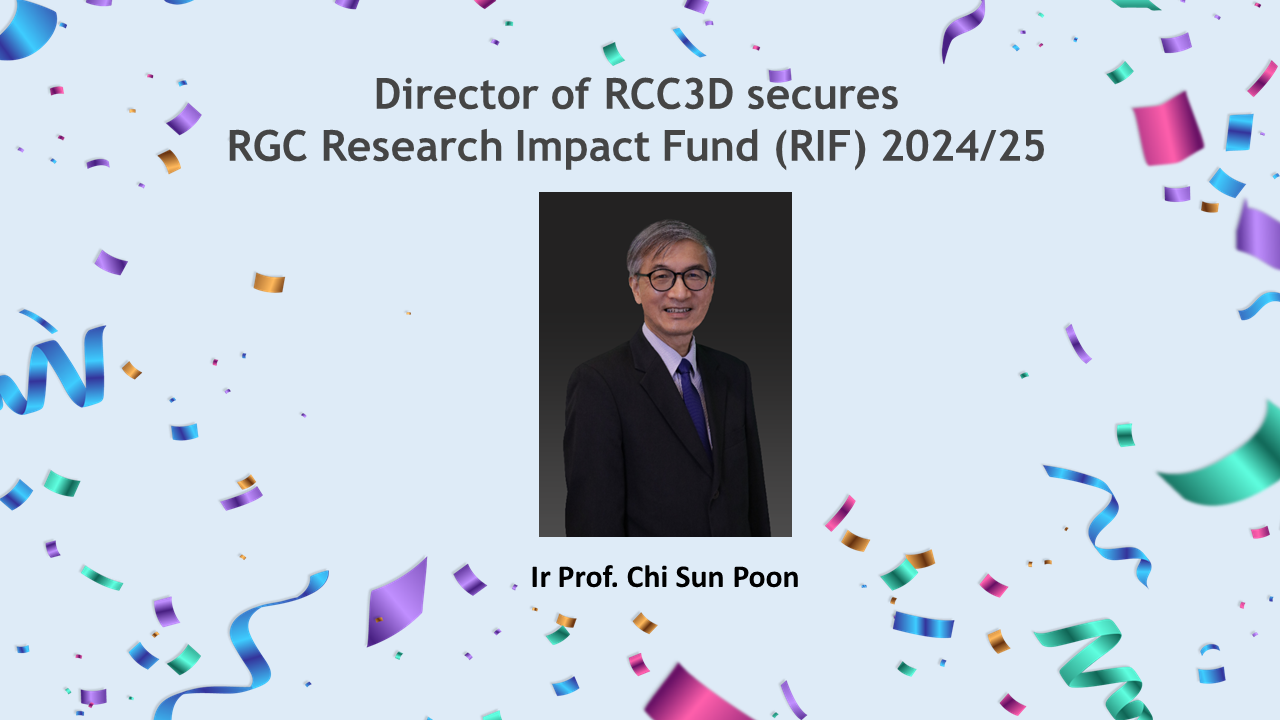 Director of RCC3D secures
RGC Research Impact Fund (RIF) 2024/25

Ir Prof. Chi Sun Poon